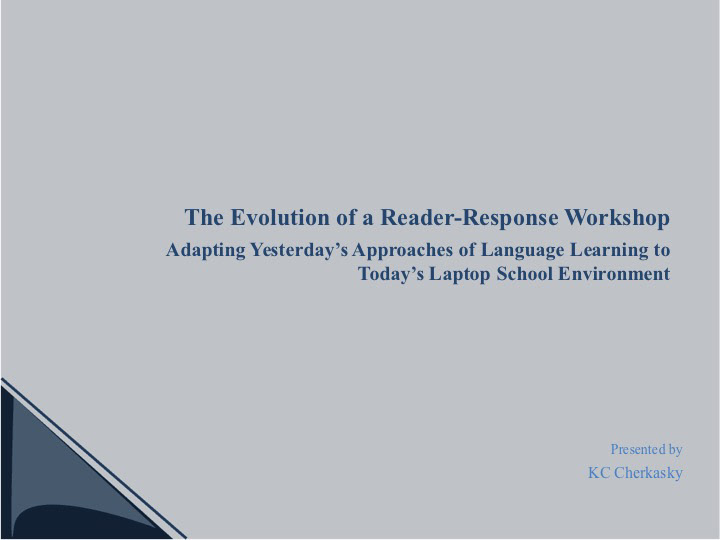 The Evolution of a Reader-Response Workshop

Adapting Yesterday's Approaches of Language Learning to Today's Laptop School Environment

Presented by

KC Cherkasky